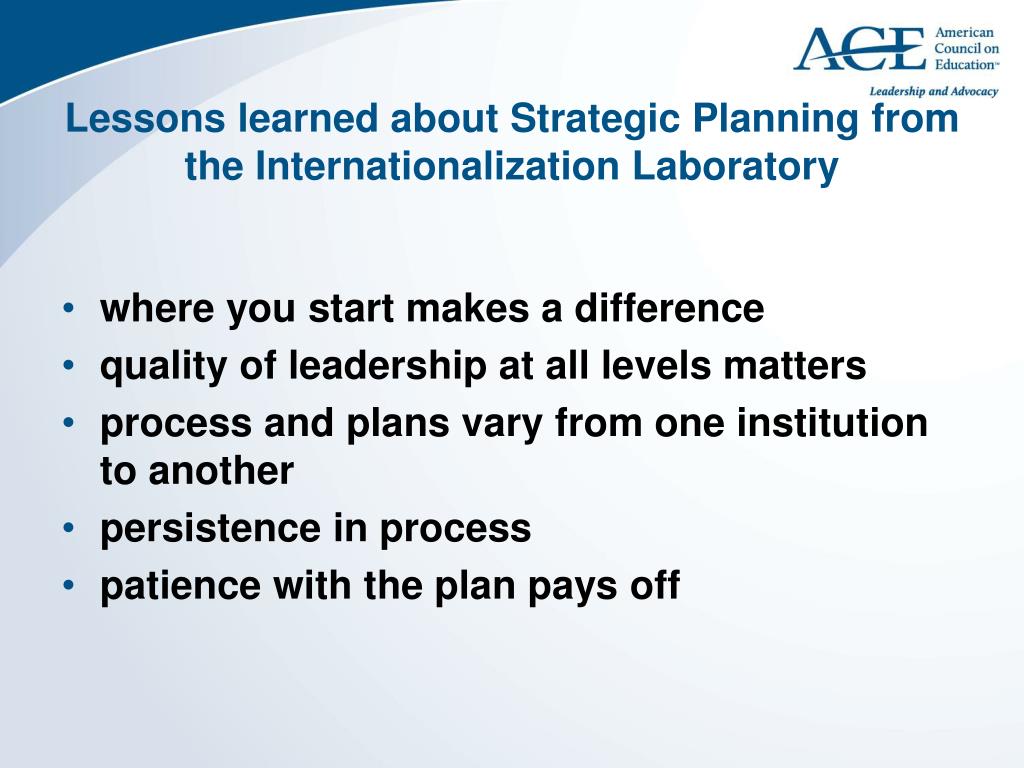 ACE American Council on Education™
Leadership and Advocacy

Lessons learned about Strategic Planning from the Internationalization Laboratory

• where you start makes a difference
• quality of leadership at all levels matters
• process and plans vary from one institution to another
• persistence in process
• patience with the plan pays off